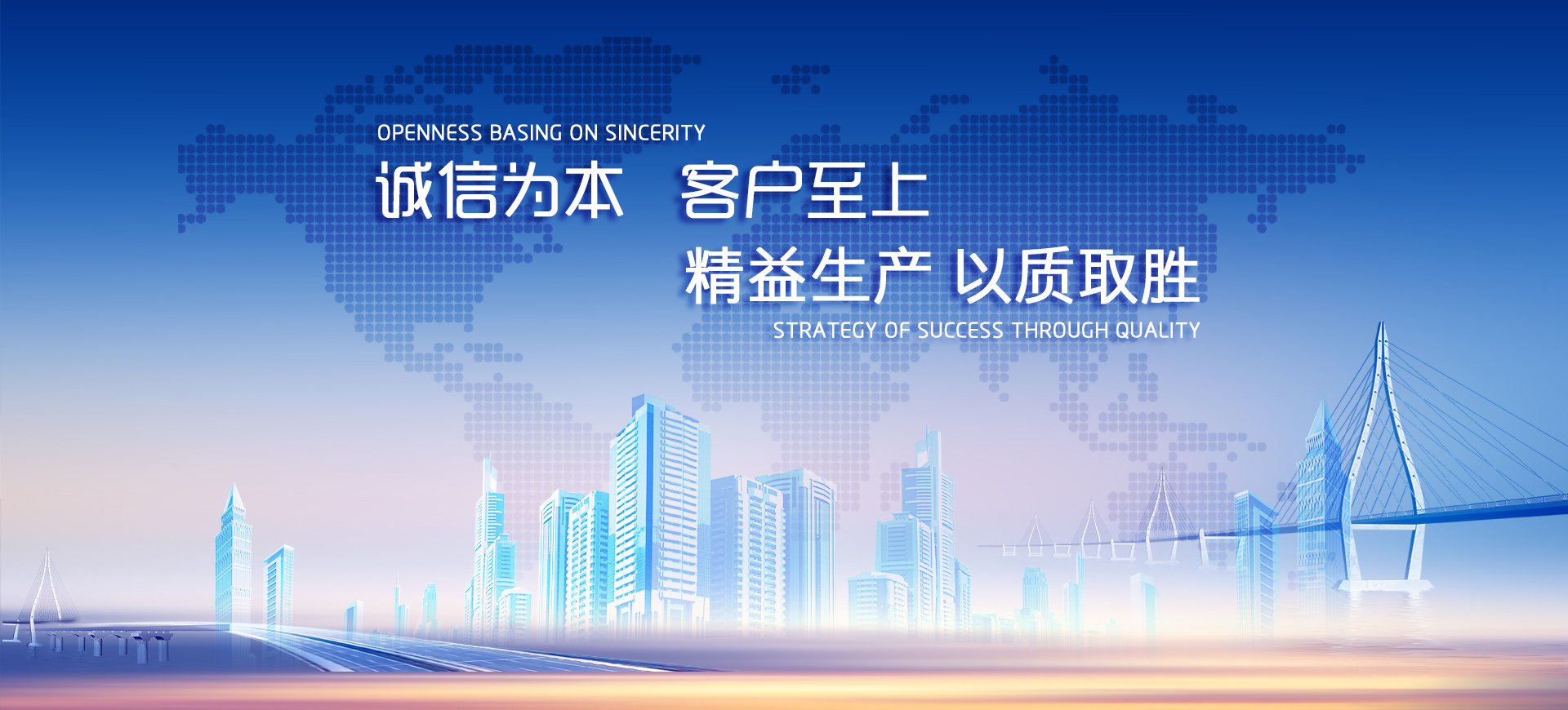 OPENNESS BASING ON SINCERITY
诚信为本 客户至上
精益生产 以质取胜
STRATEGY OF SUCCESS THROUGH QUALITY